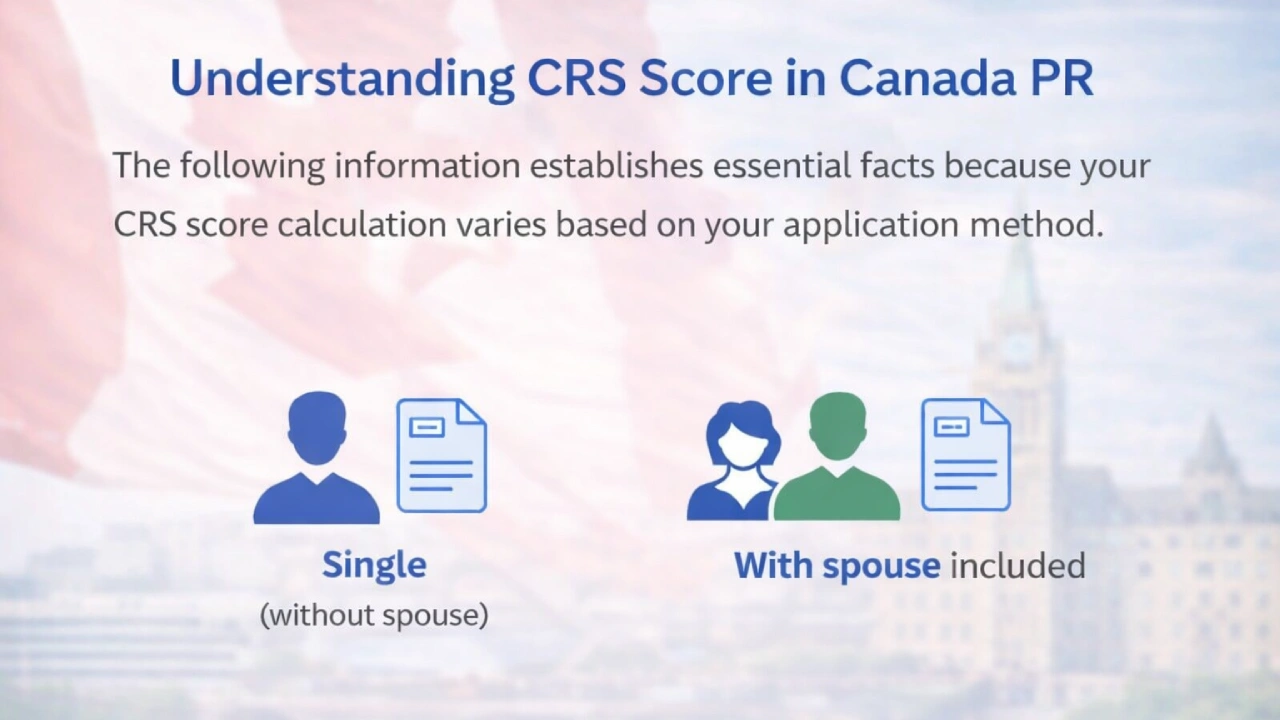 Understanding CRS Score in Canada PR

The following information establishes essential facts because your CRS score calculation varies based on your application method.

Single
(without spouse)

With spouse included